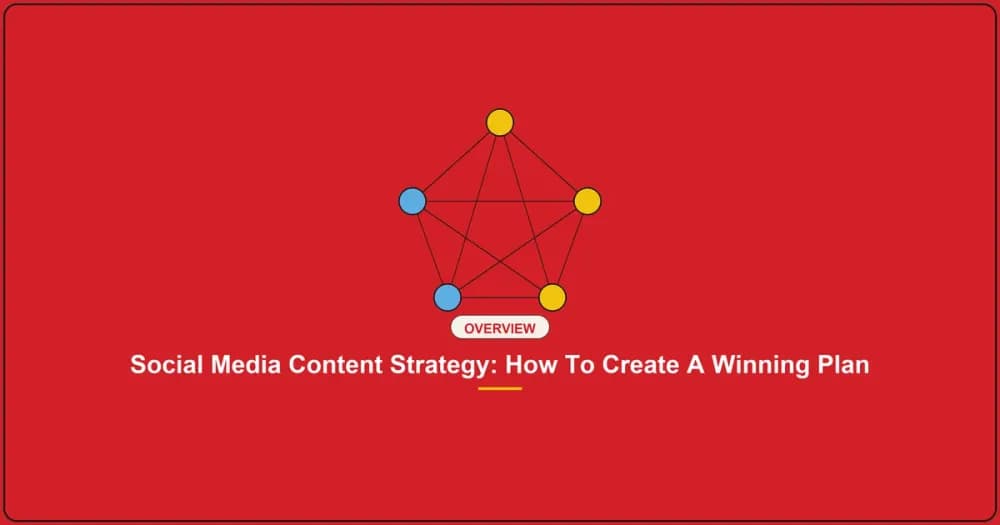 OVERVIEW

Social Media Content Strategy: How To Create A Winning Plan